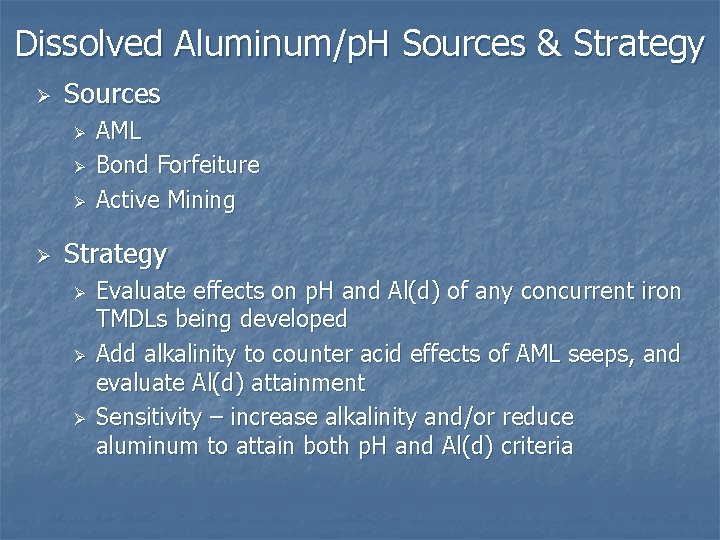 Dissolved Aluminum/pH Sources & Strategy

➢ Sources
➢ AML
➢ Bond Forfeiture
➢ Active Mining

➢ Strategy
➢ Evaluate effects on pH and Al(d) of any concurrent iron TMDLs being developed
➢ Add alkalinity to counter acid effects of AML seeps, and evaluate Al(d) attainment
➢ Sensitivity – increase alkalinity and/or reduce aluminum to attain both pH and Al(d) criteria